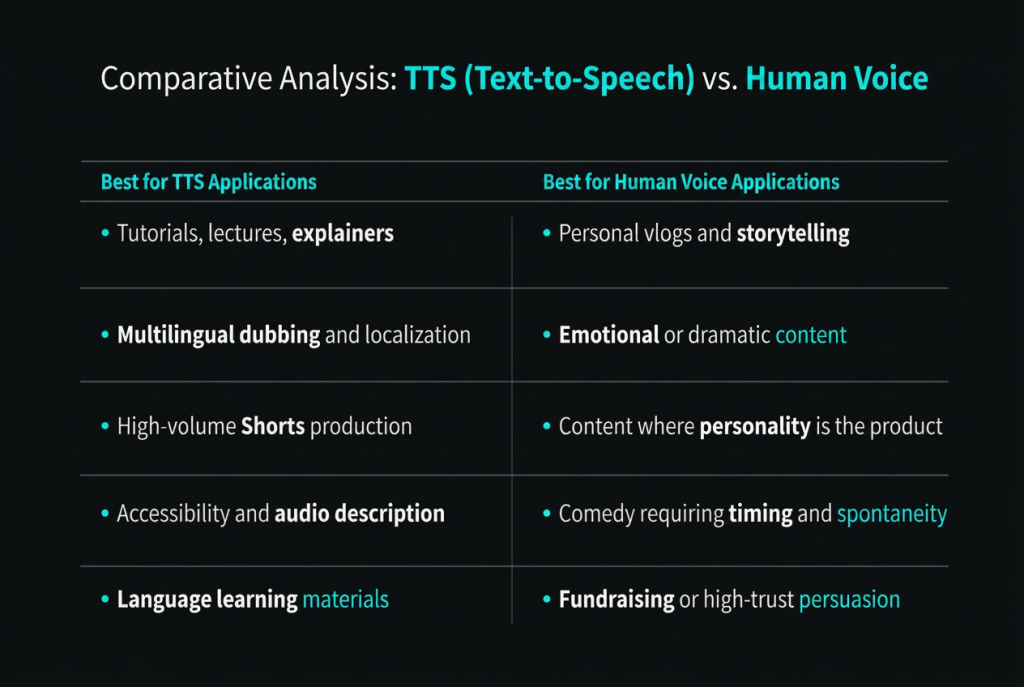 Comparative Analysis: TTS (Text-to-Speech) vs. Human Voice

| Best for TTS Applications | Best for Human Voice Applications |
|---|---|
| • Tutorials, lectures, explainers | • Personal vlogs and storytelling |
| • Multilingual dubbing and localization | • Emotional or dramatic content |
| • High-volume Shorts production | • Content where personality is the product |
| • Accessibility and audio description | • Comedy requiring timing and spontaneity |
| • Language learning materials | • Fundraising or high-trust persuasion |